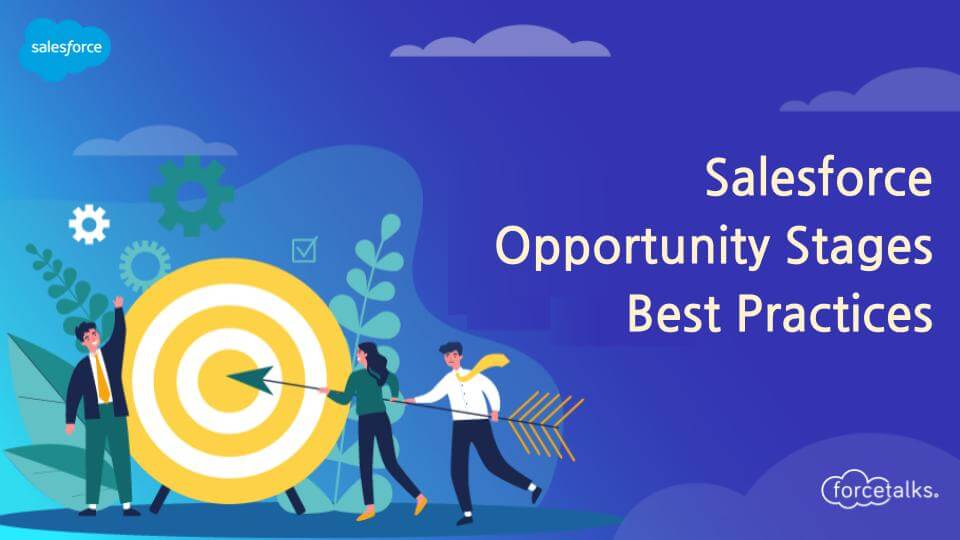 salesforce

Salesforce
Opportunity Stages
Best Practices

forcetalks.